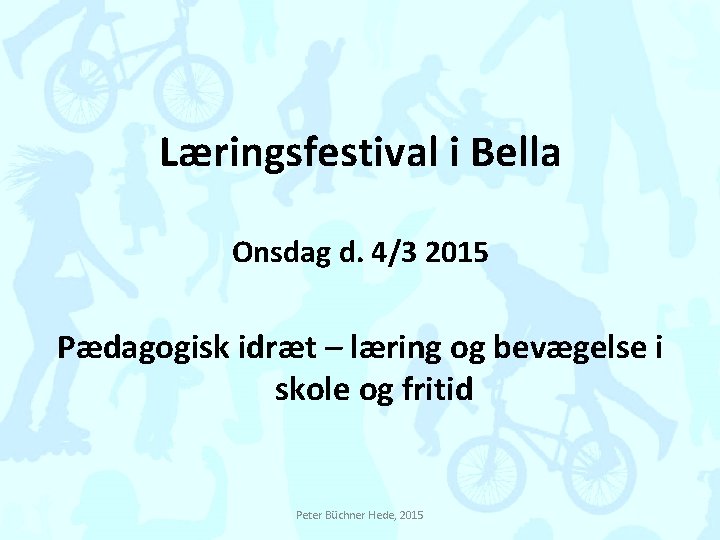 Læringsfestival i Bella

Onsdag d. 4/3 2015

Pædagogisk idræt – læring og bevægelse i skole og fritid

Peter Büchner Hede, 2015